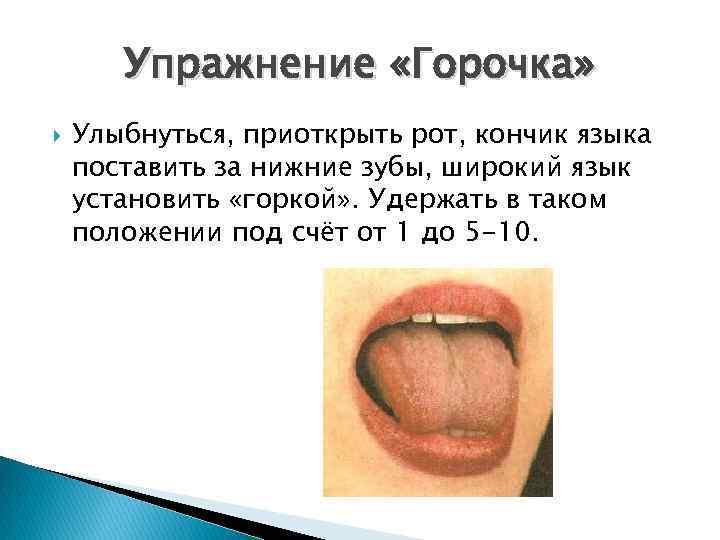 Упражнение «Горочка»

Улыбнуться, приоткрыть рот, кончик языка поставить за нижние зубы, широкий язык установить «горкой». Удержать в таком положении под счёт от 1 до 5-10.